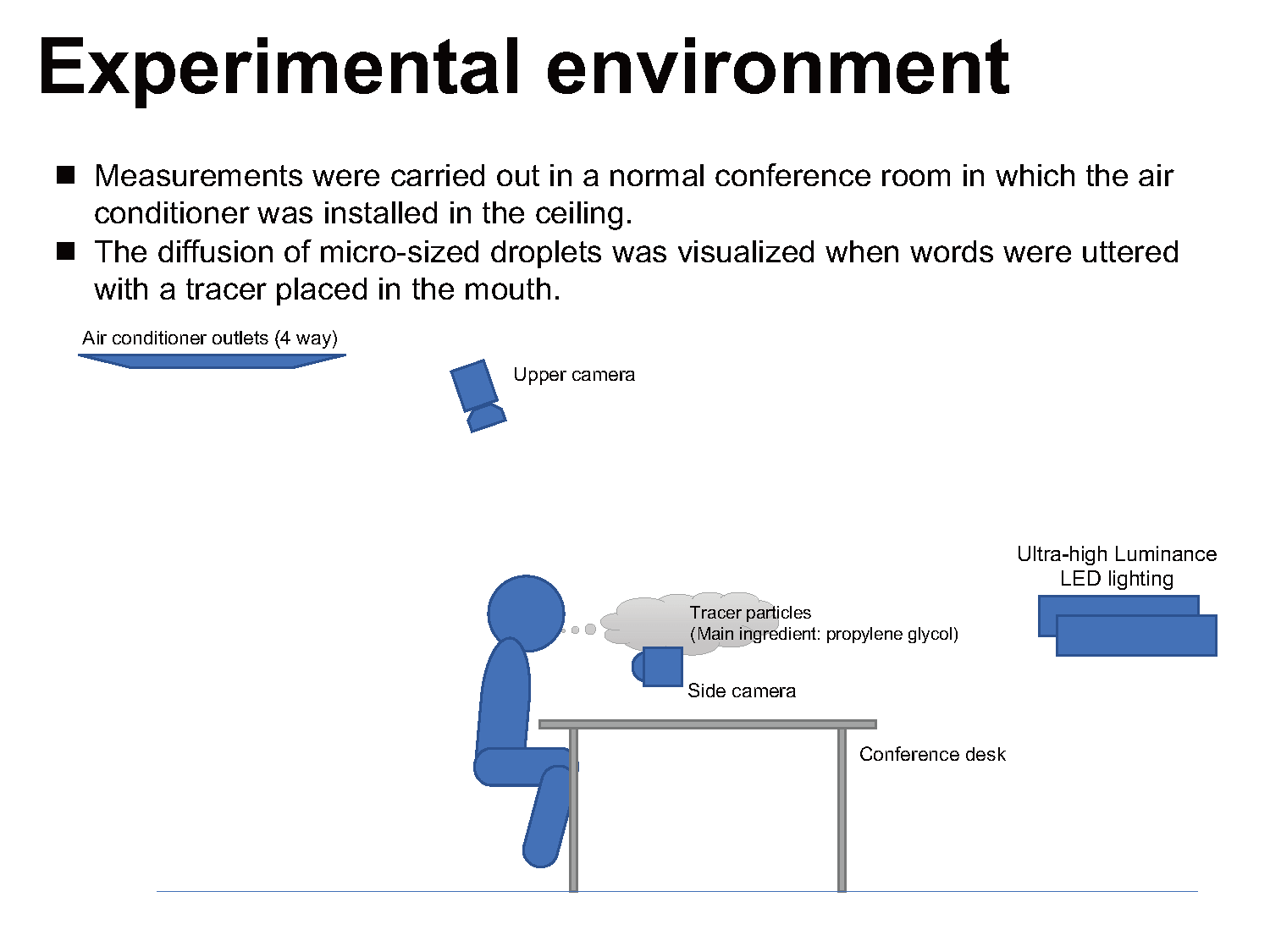 Experimental environment

■ Measurements were carried out in a normal conference room in which the air conditioner was installed in the ceiling.
■ The diffusion of micro-sized droplets was visualized when words were uttered with a tracer placed in the mouth.

Air conditioner outlets (4 way)

Upper camera

Ultra-high Luminance LED lighting

Tracer particles
(Main ingredient: propylene glycol)

Side camera

Conference desk